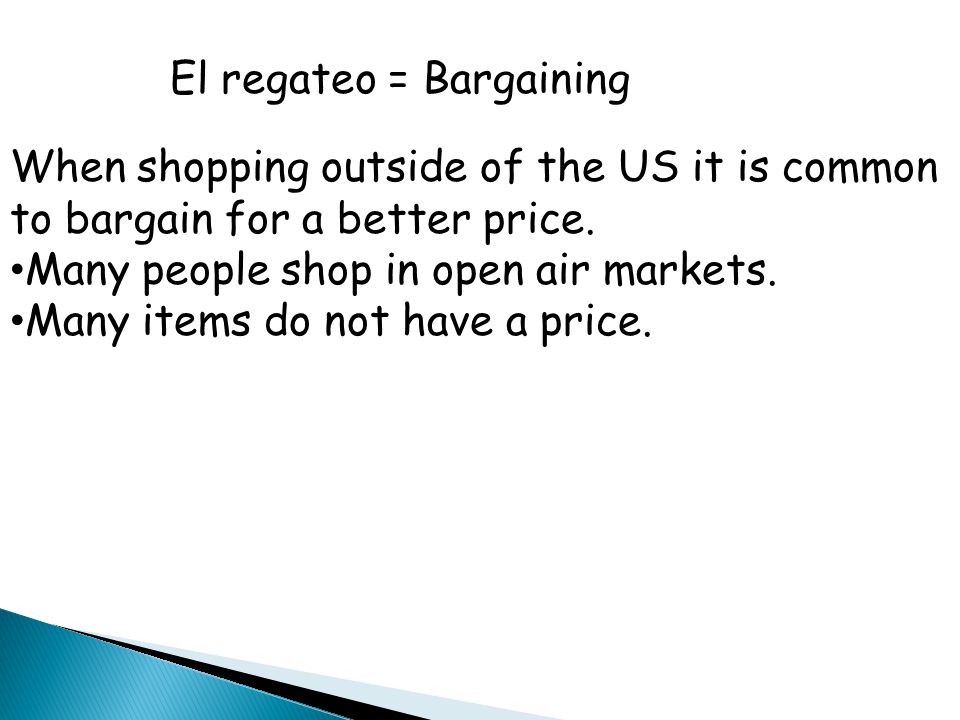 El regateo = Bargaining

When shopping outside of the US it is common to bargain for a better price.
•Many people shop in open air markets.
•Many items do not have a price.